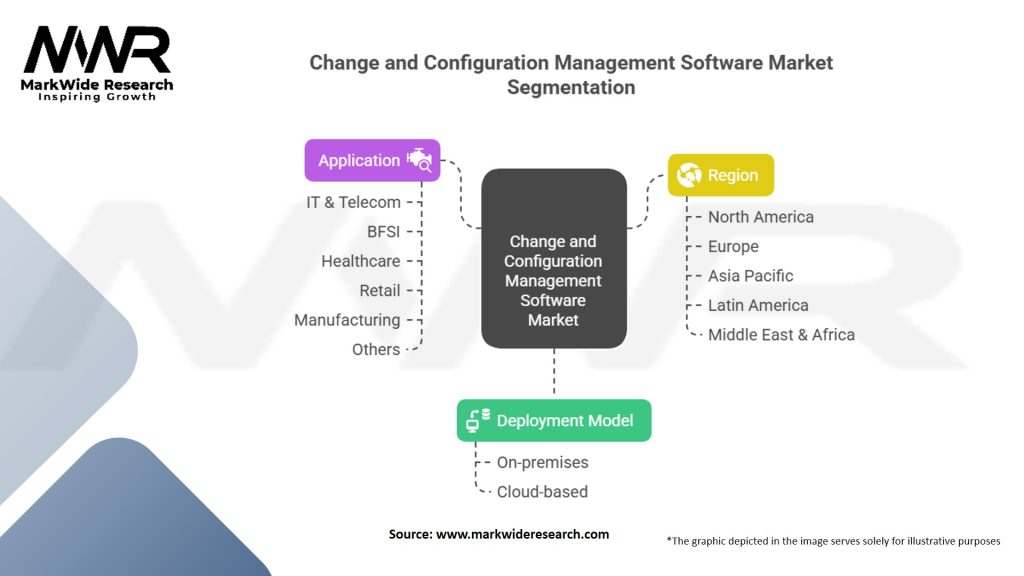 MWR
MarkWide Research
Inspiring Growth

Change and Configuration Management Software Market Segmentation

Application
IT & Telecom
BFSI
Healthcare
Retail
Manufacturing
Others

Change and Configuration Management Software Market

Region
North America
Europe
Asia Pacific
Latin America
Middle East & Africa

Deployment Model
On-premises
Cloud-based

Source: www.markwideresearch.com

*The graphic depicted in the image serves solely for illustrative purposes